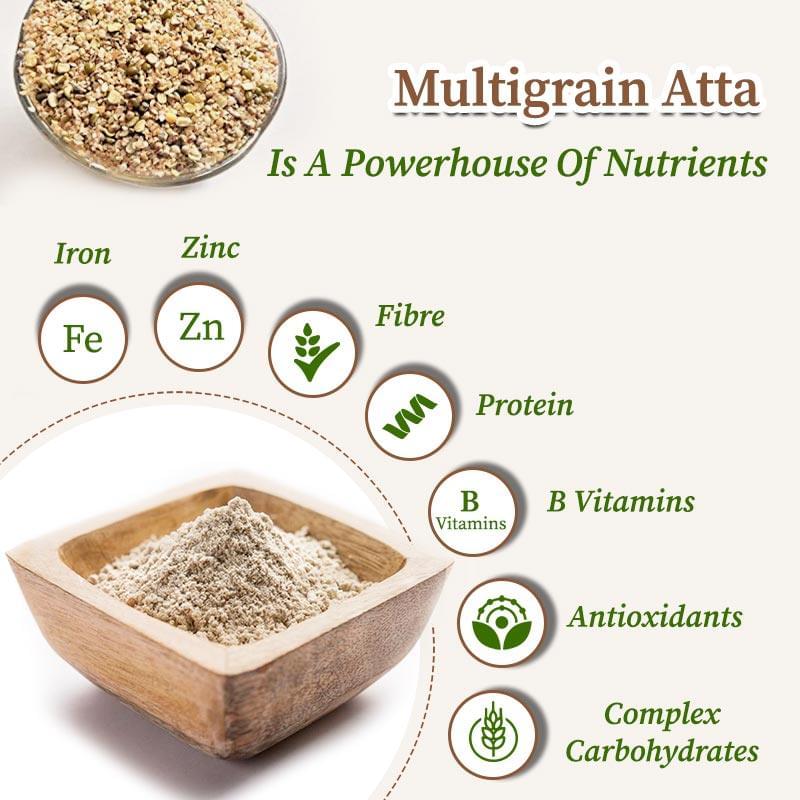 Multigrain Atta
Is A Powerhouse Of Nutrients

Iron
Fe

Zinc
Zn

Fibre

Protein

B
Vitamins
B Vitamins

Antioxidants

Complex Carbohydrates